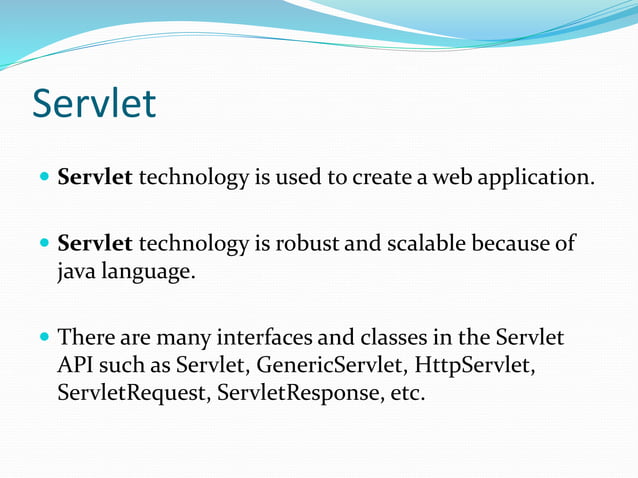 Servlet

- Servlet technology is used to create a web application.

- Servlet technology is robust and scalable because of java language.

- There are many interfaces and classes in the Servlet API such as Servlet, GenericServlet, HttpServlet, ServletRequest, ServletResponse, etc.